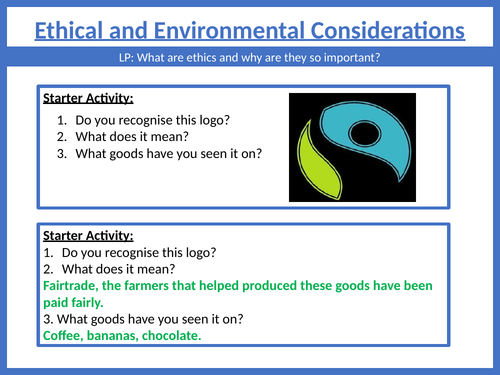 Ethical and Environmental Considerations

LP: What are ethics and why are they so important?

Starter Activity:

1. Do you recognise this logo?
2. What does it mean?
3. What goods have you seen it on?

Starter Activity:
1. Do you recognise this logo?
2. What does it mean?
Fairtrade, the farmers that helped produced these goods have been paid fairly.
3. What goods have you seen it on?
Coffee, bananas, chocolate.